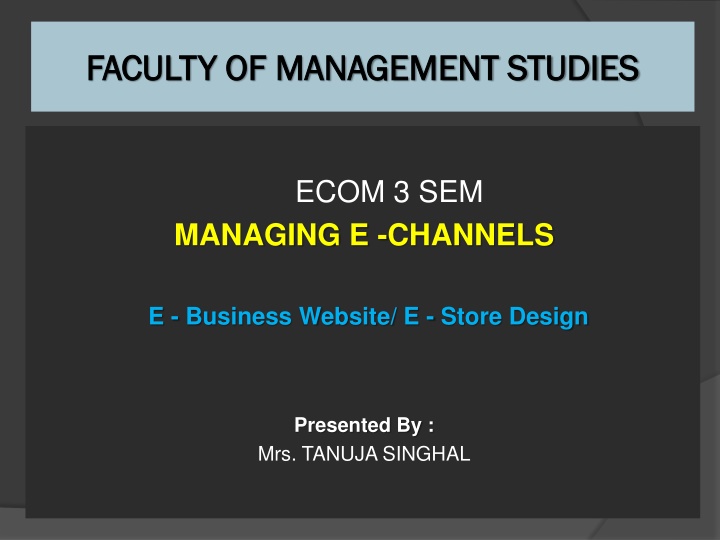 FACULTY OF MANAGEMENT STUDIES

ECOM 3 SEM
MANAGING E -CHANNELS

E - Business Website/ E - Store Design

Presented By :
Mrs. TANUJA SINGHAL